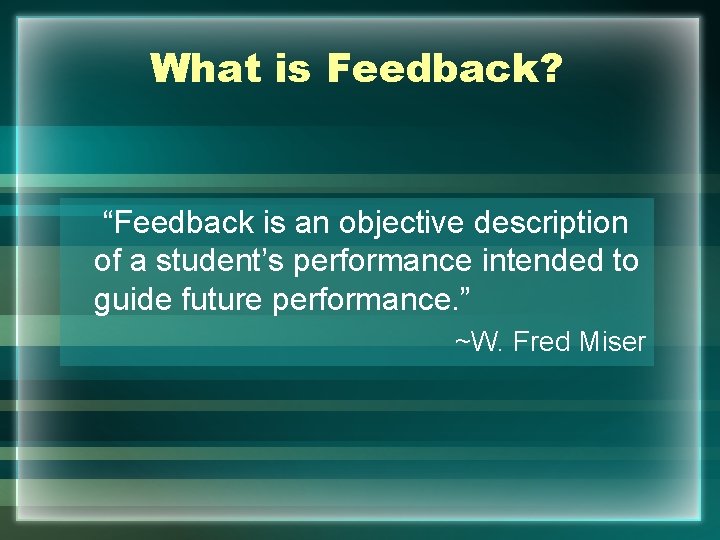 What is Feedback?

“Feedback is an objective description of a student’s performance intended to guide future performance.”

~W. Fred Miser